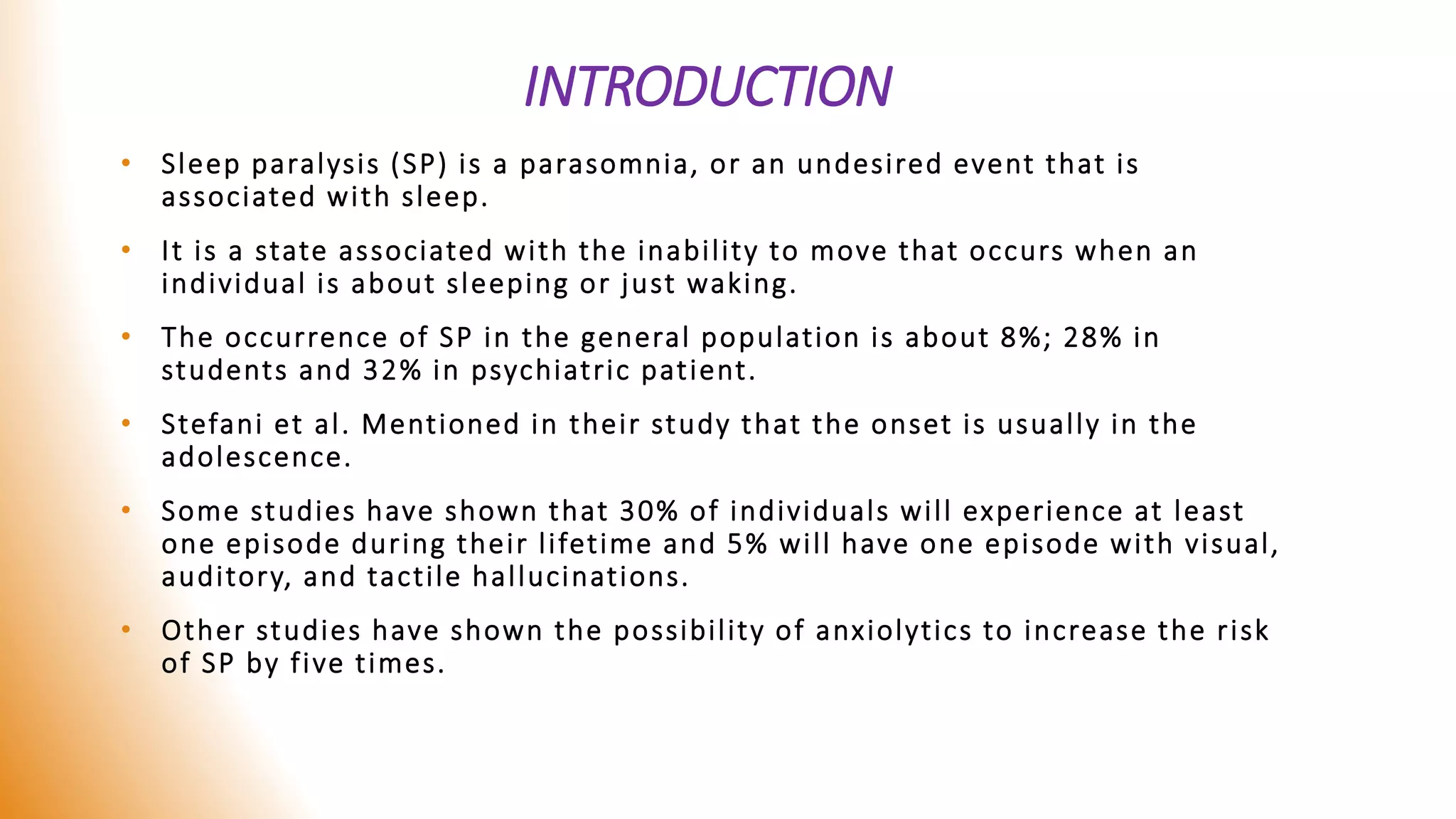 INTRODUCTION

• Sleep paralysis (SP) is a parasomnia, or an undesired event that is associated with sleep.

• It is a state associated with the inability to move that occurs when an individual is about sleeping or just waking.

• The occurrence of SP in the general population is about 8%; 28% in students and 32% in psychiatric patient.

• Stefani et al. Mentioned in their study that the onset is usually in the adolescence.

• Some studies have shown that 30% of individuals will experience at least one episode during their lifetime and 5% will have one episode with visual, auditory, and tactile hallucinations.

• Other studies have shown the possibility of anxiolytics to increase the risk of SP by five times.